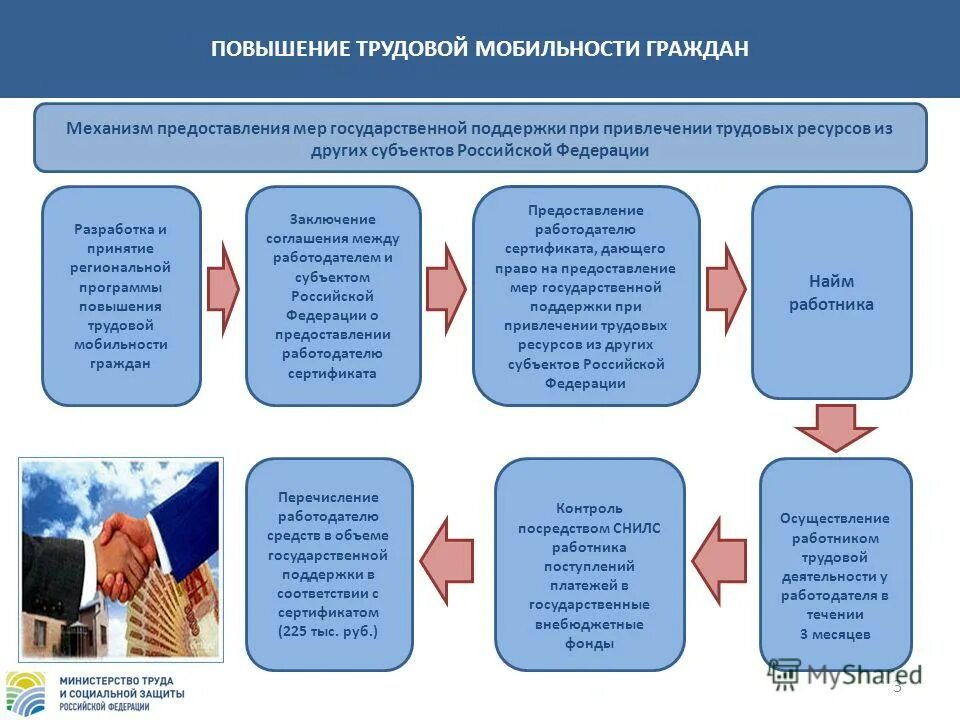 ПОВЫШЕНИЕ ТРУДОВОЙ МОБИЛЬНОСТИ ГРАЖДАН

Механизм предоставления мер государственной поддержки при привлечении трудовых ресурсов из других субъектов Российской Федерации

Разработка и принятие региональной программы повышения трудовой мобильности граждан

Заключение соглашения между работодателем и субъектом Российской Федерации о предоставлении работодателю сертификата

Предоставление работодателю сертификата, дающего право на предоставление мер государственной поддержки при привлечении трудовых ресурсов из других субъектов Российской Федерации

Найм работника

Осуществление работником трудовой деятельности у работодателя в течении 3 месяцев

Контроль посредством СНИЛС работника поступлений платежей в государственные внебюджетные фонды

Перечисление работодателю средств в объеме государственной поддержки в соответствии с сертификатом (225 тыс. руб.)

МИНИСТЕРСТВО ТРУДА И СОЦИАЛЬНОЙ ЗАЩИТЫ РОССИЙСКОЙ ФЕДЕРАЦИИ

MyShared

3